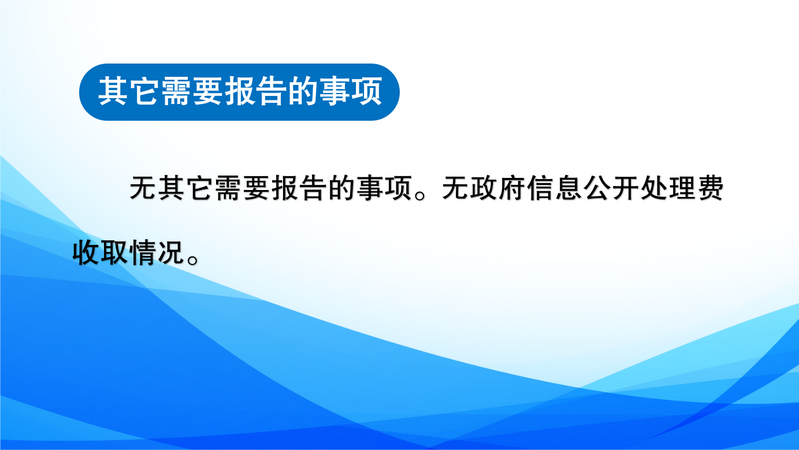 其它需要报告的事项

无其它需要报告的事项。无政府信息公开处理费收取情况。